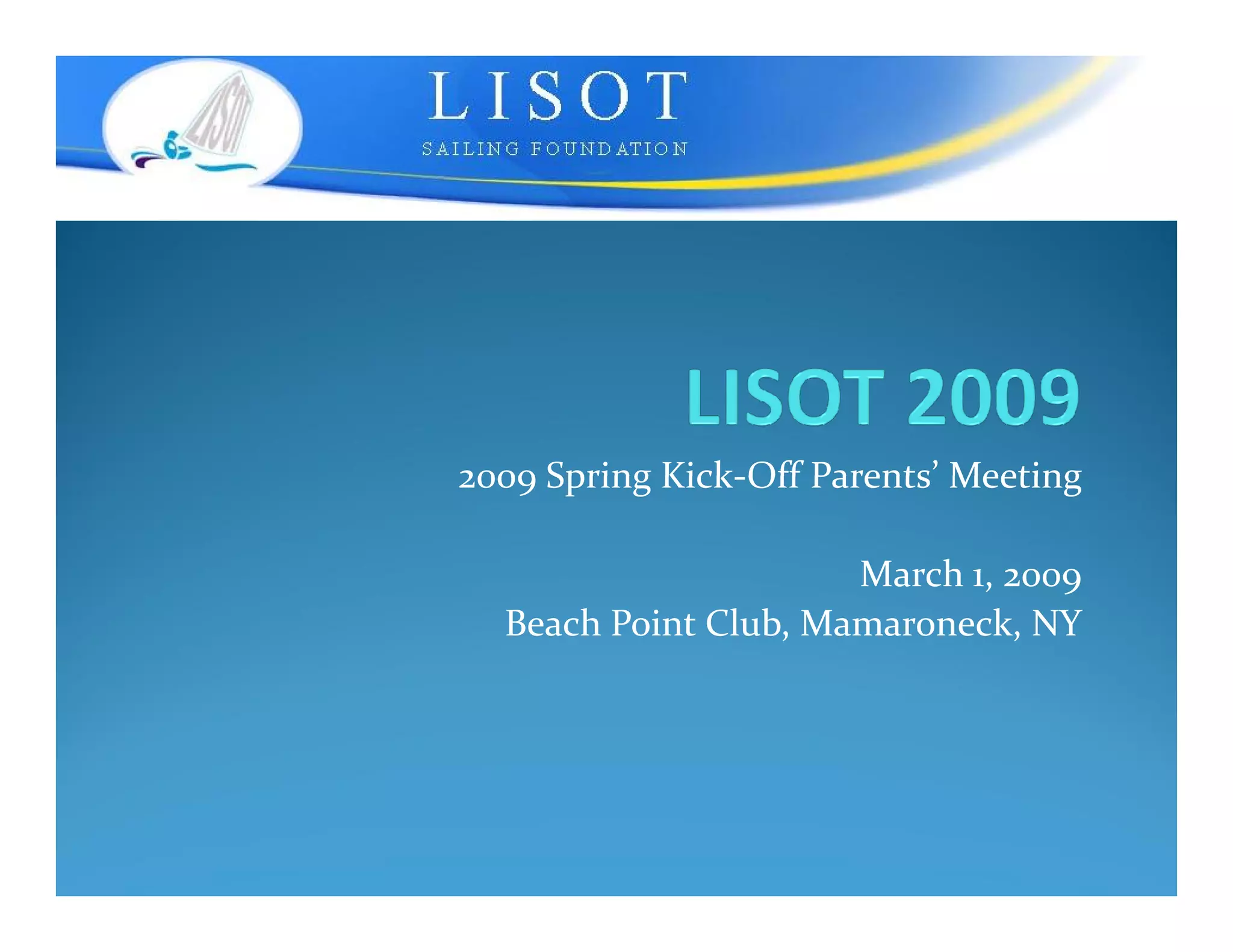 LISOT

LISOT

SAILING FOUNDATION

LISOT 2009

2009 Spring Kick-Off Parents' Meeting

March 1, 2009
Beach Point Club, Mamaroneck, NY